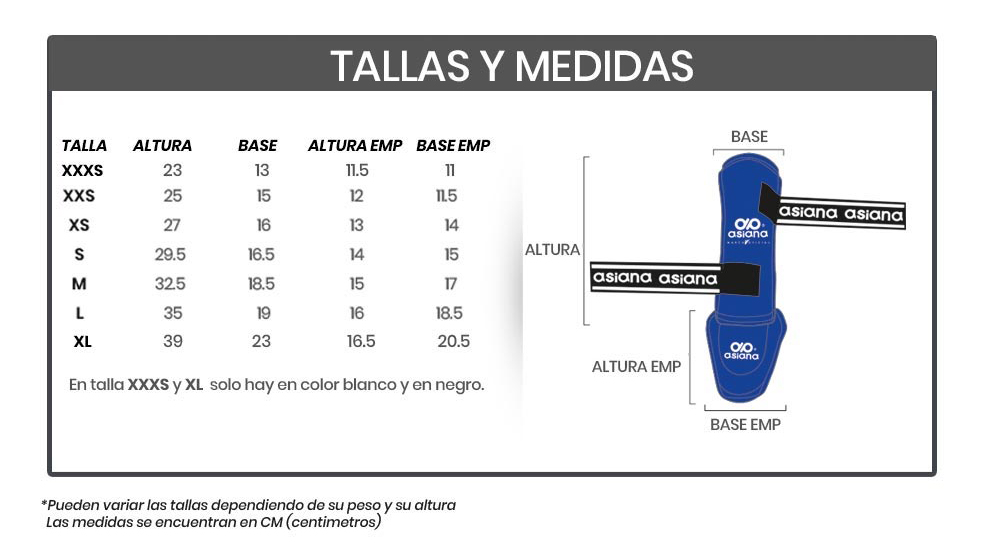 TALLAS Y MEDIDAS

| TALLA | ALTURA | BASE | ALTURA EMP | BASE EMP |
|---|---|---|---|---|
| XXXS | 23 | 13 | 11.5 | 11 |
| XXS | 25 | 15 | 12 | 11.5 |
| XS | 27 | 16 | 13 | 14 |
| S | 29.5 | 16.5 | 14 | 15 |
| M | 32.5 | 18.5 | 15 | 17 |
| L | 35 | 19 | 16 | 18.5 |
| XL | 39 | 23 | 16.5 | 20.5 |

En talla XXXS y XL solo hay en color blanco y en negro.

BASE
ALTURA
asiana asiana
asiana
asiana asiana
asiana
ALTURA EMP
BASE EMP

*Pueden variar las tallas dependiendo de su peso y su altura
Las medidas se encuentran en CM (centimetros)